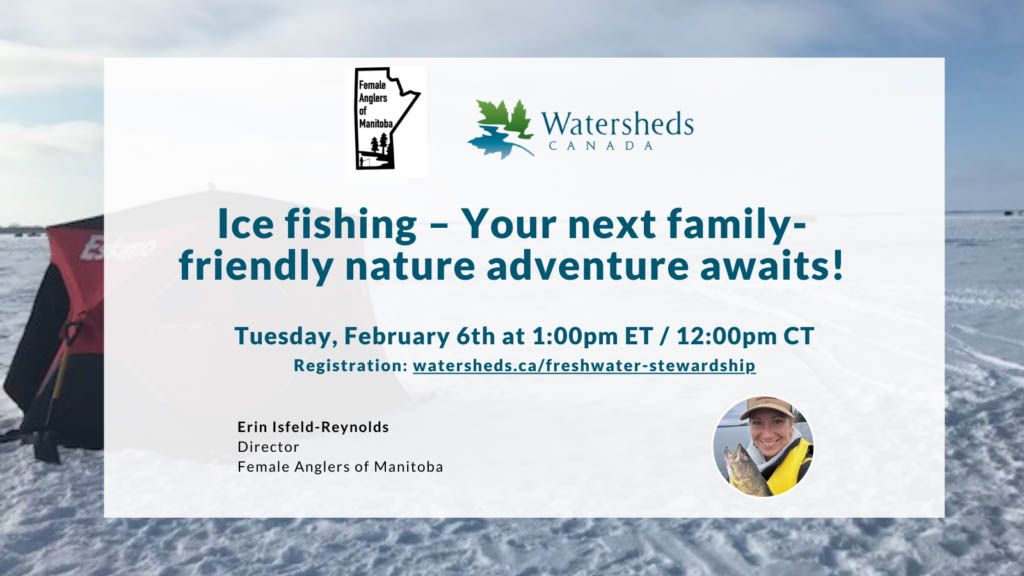 Female Anglers of Manitoba

Watersheds CANADA

Eskimo

Ice fishing – Your next family-friendly nature adventure awaits!

Tuesday, February 6th at 1:00pm ET / 12:00pm CT

Registration: watersheds.ca/freshwater-stewardship

Erin Isfeld-Reynolds
Director
Female Anglers of Manitoba